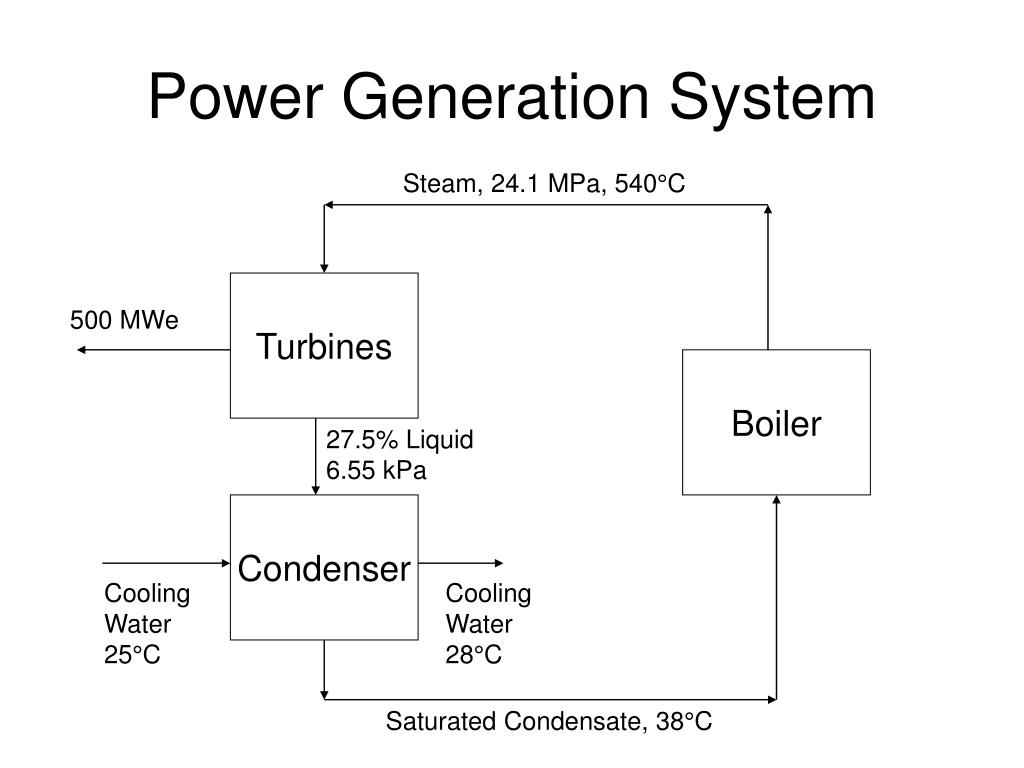 Power Generation System

Steam, 24.1 MPa, 540°C

500 MWe

Turbines

Boiler

27.5% Liquid
6.55 kPa

Condenser

Cooling
Water
25°C

Cooling
Water
28°C

Saturated Condensate, 38°C